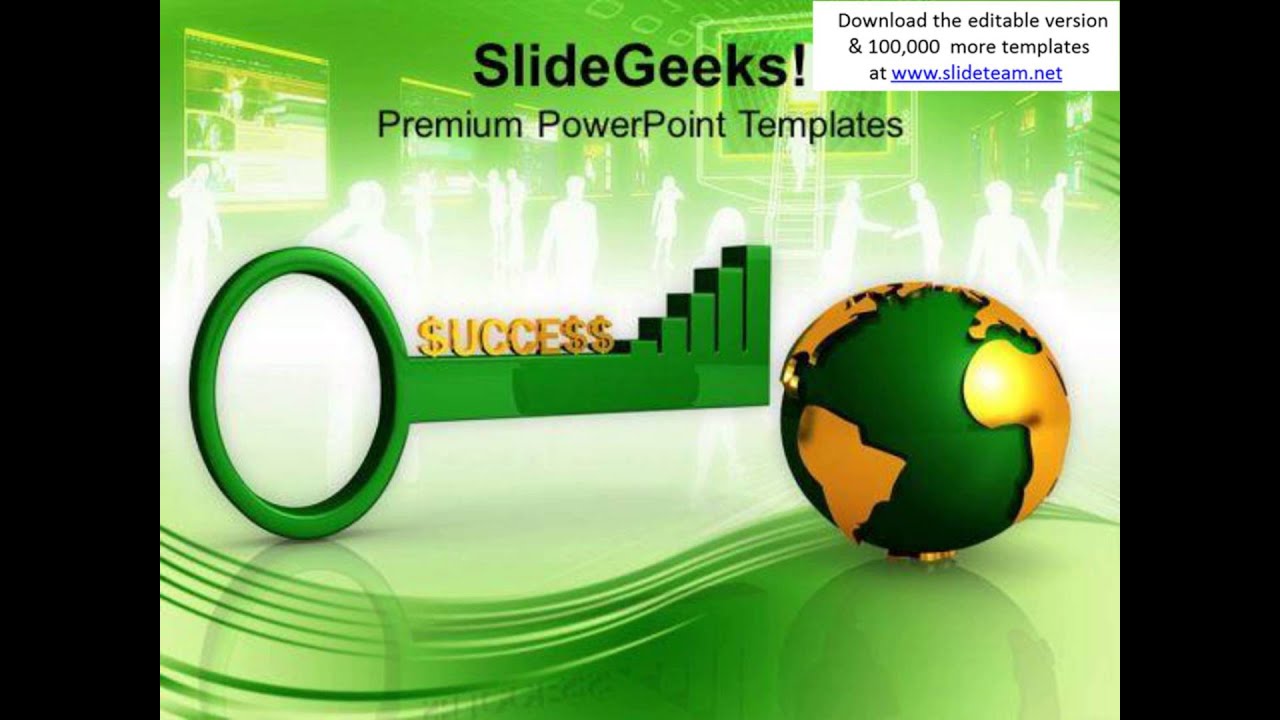 SlideGeeks!

Premium PowerPoint Templates

Download the editable version & 100,000 more templates at www.slideteam.net

$UCCE$$